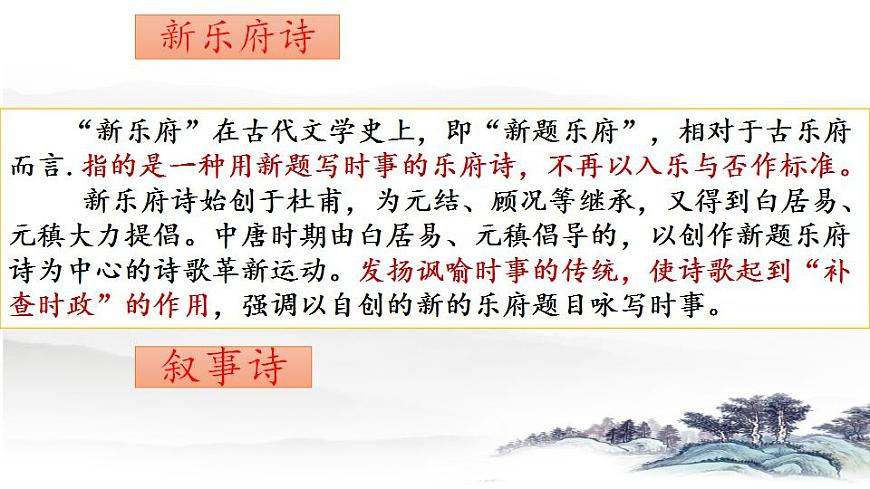 新乐府诗

“新乐府”在古代文学史上，即“新题乐府”，相对于古乐府而言.指的是一种用新题写时事的乐府诗，不再以入乐与否作标准。

新乐府诗始创于杜甫，为元结、顾况等继承，又得到白居易、元稹大力提倡。中唐时期由白居易、元稹倡导的，以创作新题乐府诗为中心的诗歌革新运动。发扬讽喻时事的传统，使诗歌起到“补查时政”的作用，强调以自创的新的乐府题目咏写时事。

叙事诗